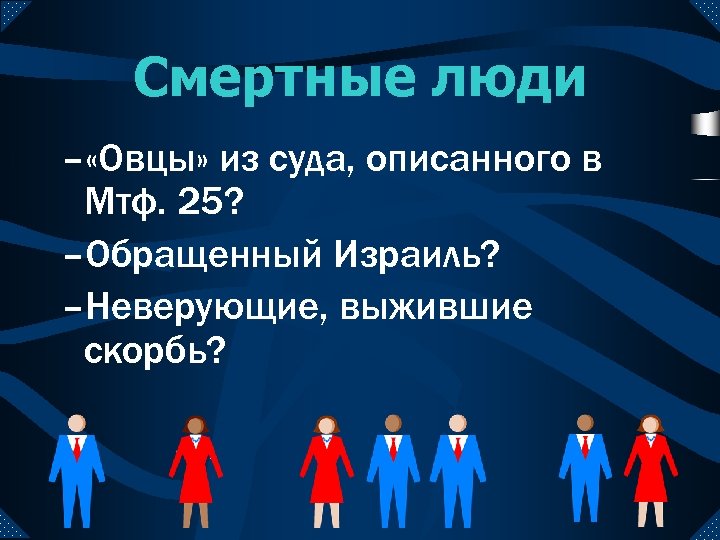 Смертные люди

– «Овцы» из суда, описанного в Мтф. 25?

– Обращенный Израиль?

– Неверующие, выжившие скорбь?